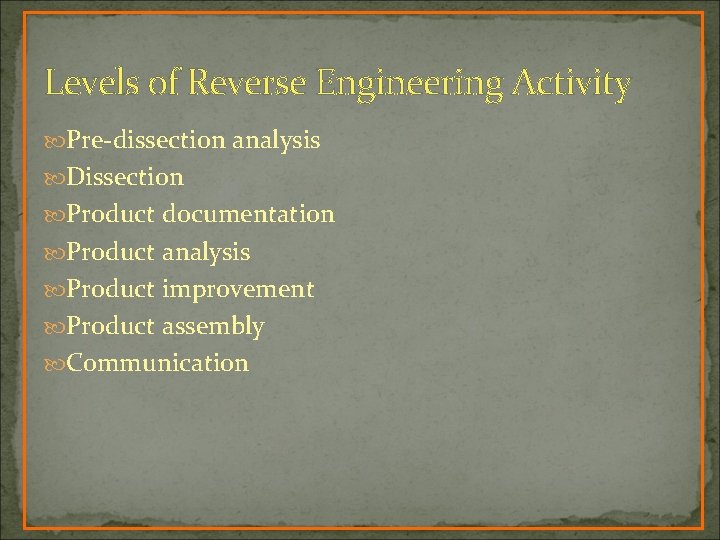 Levels of Reverse Engineering Activity

Pre-dissection analysis
Dissection
Product documentation
Product analysis
Product improvement
Product assembly
Communication